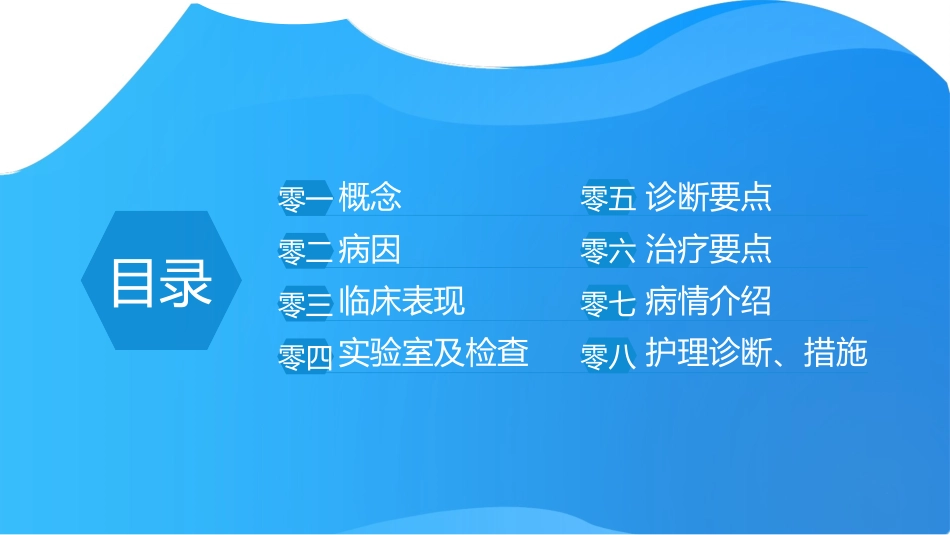 目录

零一 概念

零二 病因

零三 临床表现

零四 实验室及检查

零五 诊断要点

零六 治疗要点

零七 病情介绍

零八 护理诊断、措施